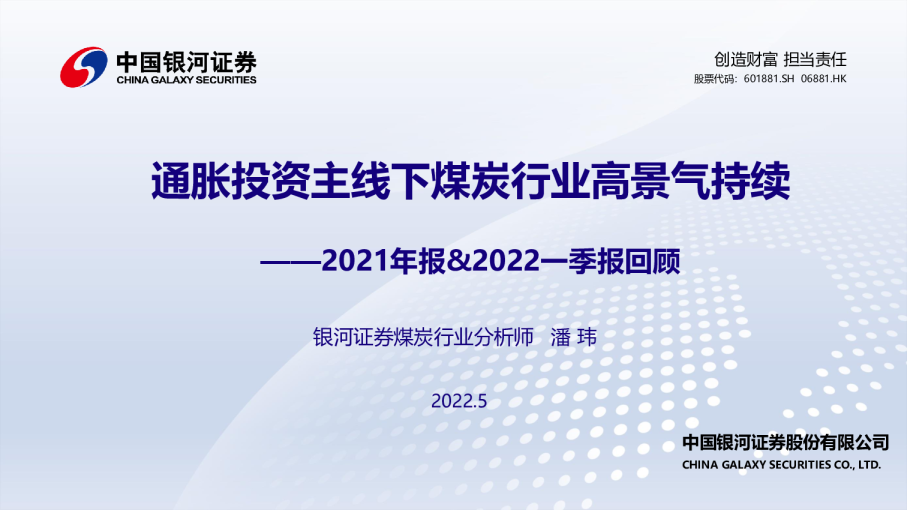 中国银河证券
CHINA GALAXY SECURITIES

创造财富 担当责任
股票代码：601881.SH 06881.HK

通胀投资主线下煤炭行业高景气持续

——2021年报&2022一季报回顾

银河证券煤炭行业分析师 潘 玮

2022.5

中国银河证券股份有限公司
CHINA GALAXY SECURITIES CO., LTD.